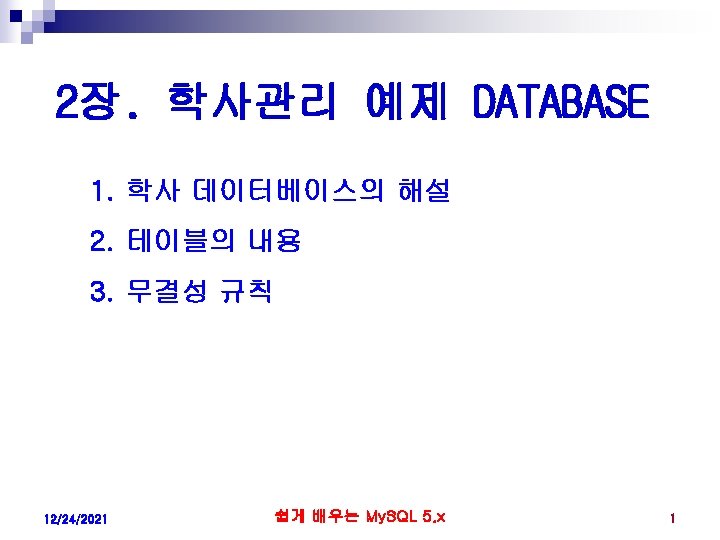 2장. 학사관리 예제 DATABASE

1. 학사 데이터베이스의 해설

2. 테이블의 내용

3. 무결성 규칙

12/24/2021

쉽게 배우는 MySQL 5.x

1